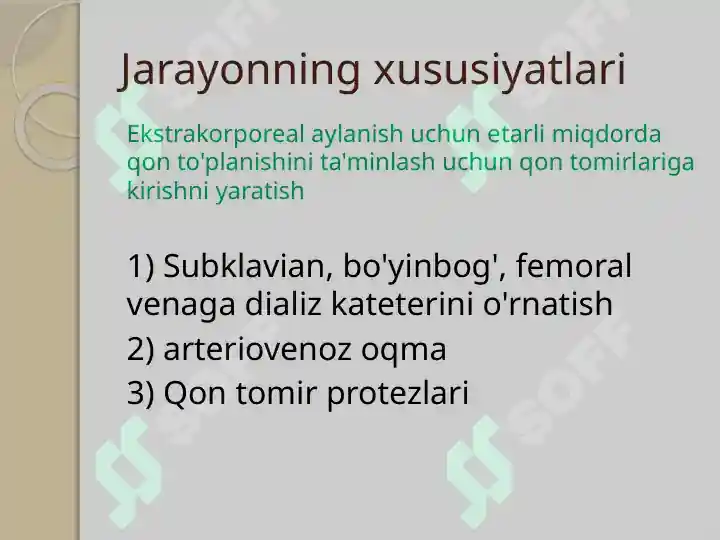 Jarayonning xususiyatlari

Ekstrakorporeal aylanish uchun etarli miqdorda qon to'planishini ta'minlash uchun qon tomirlariga kirishni yaratish

1) Subklavian, bo'yinbog', femoral venaga dializ kateterini o'rnatish
2) arteriovenoz oqma
3) Qon tomir protezlari

SOFF SOFF SOFF SOFF